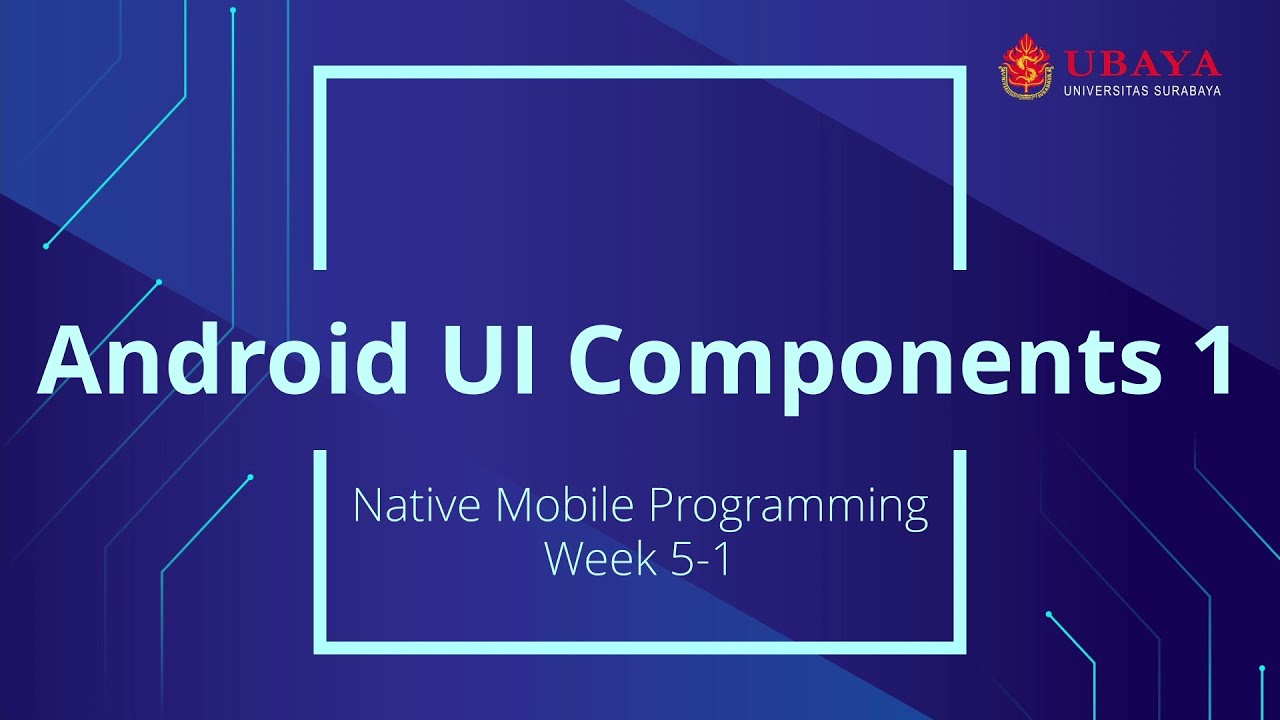 UBAYA
UNIVERSITAS SURABAYA

Android UI Components 1

Native Mobile Programming
Week 5-1